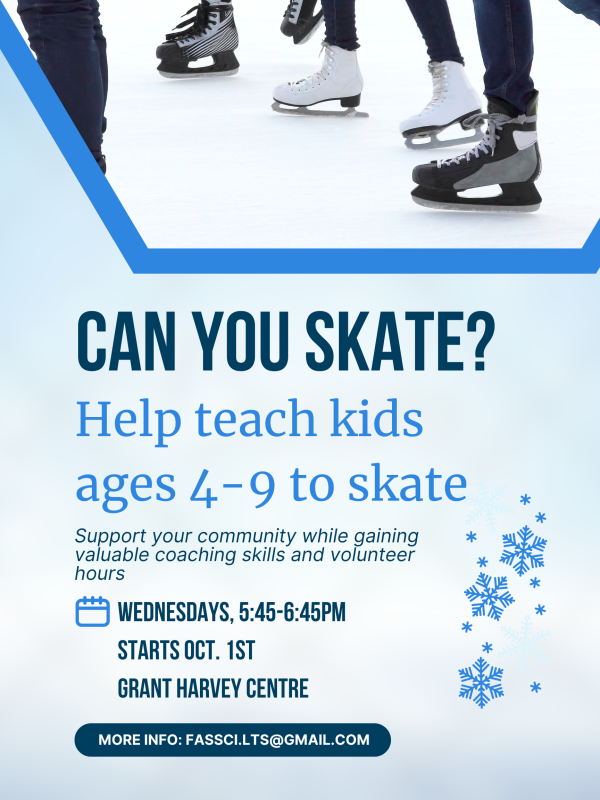 CAN YOU SKATE?

Help teach kids ages 4-9 to skate

Support your community while gaining valuable coaching skills and volunteer hours

WEDNESDAYS, 5:45-6:45PM

STARTS OCT. 1ST

GRANT HARVEY CENTRE

MORE INFO: FASSCI.LTS@GMAIL.COM